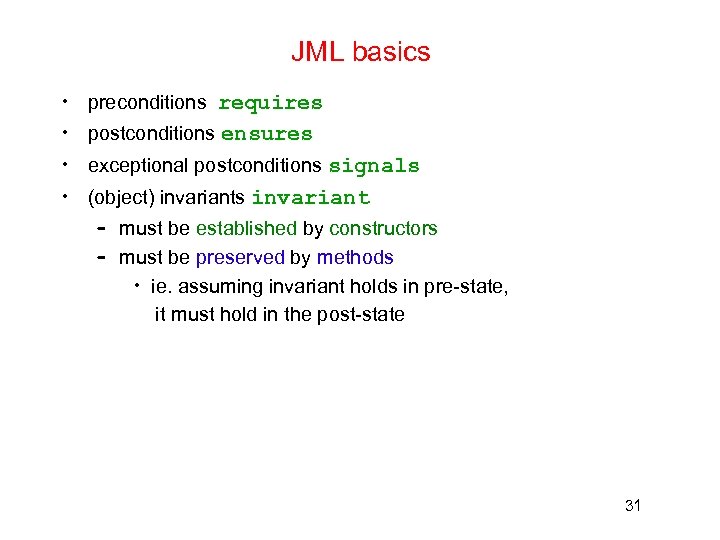 JML basics

• preconditions requires
• postconditions ensures
• exceptional postconditions signals
• (object) invariants invariant
– must be established by constructors
– must be preserved by methods
• ie. assuming invariant holds in pre-state, it must hold in the post-state

31